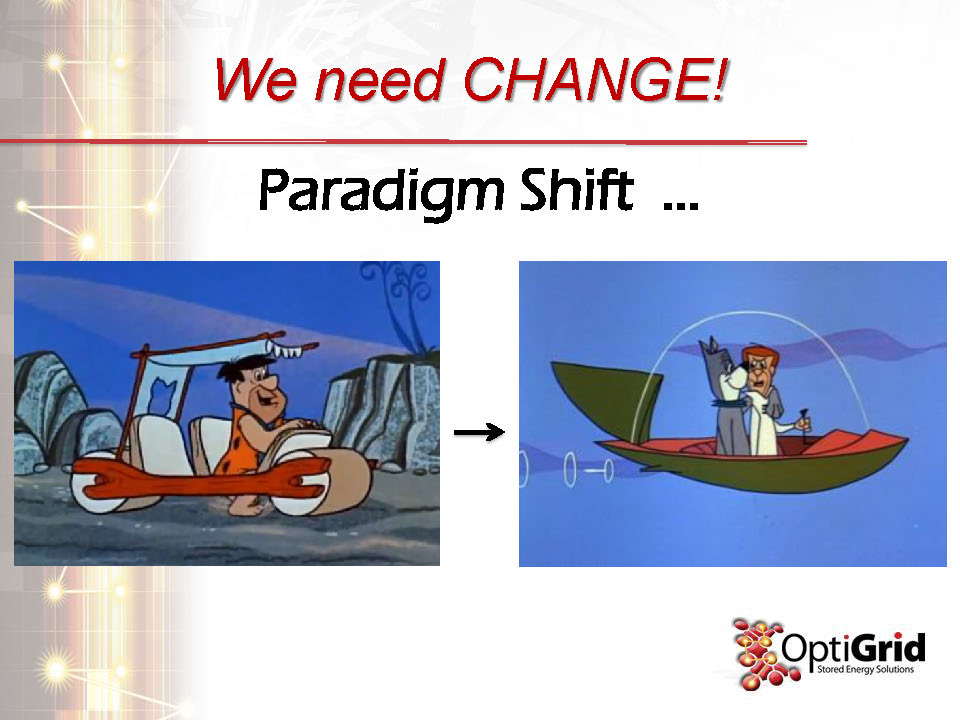 We need CHANGE!

Paradigm Shift ...

→

OptiGrid
Stored Energy Solutions